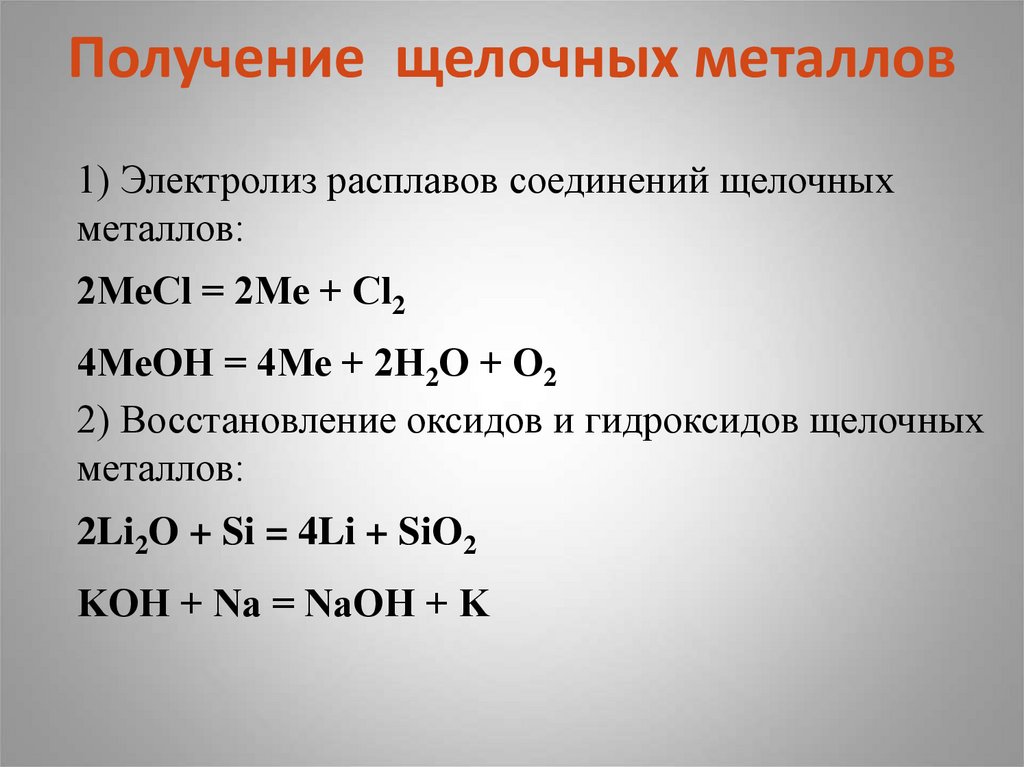 Получение щелочных металлов

1) Электролиз расплавов соединений щелочных металлов:

$2MeCl = 2Me + Cl_2$

$4MeOH = 4Me + 2H_2O + O_2$

2) Восстановление оксидов и гидроксидов щелочных металлов:

$2Li_2O + Si = 4Li + SiO_2$

$KOH + Na = NaOH + K$